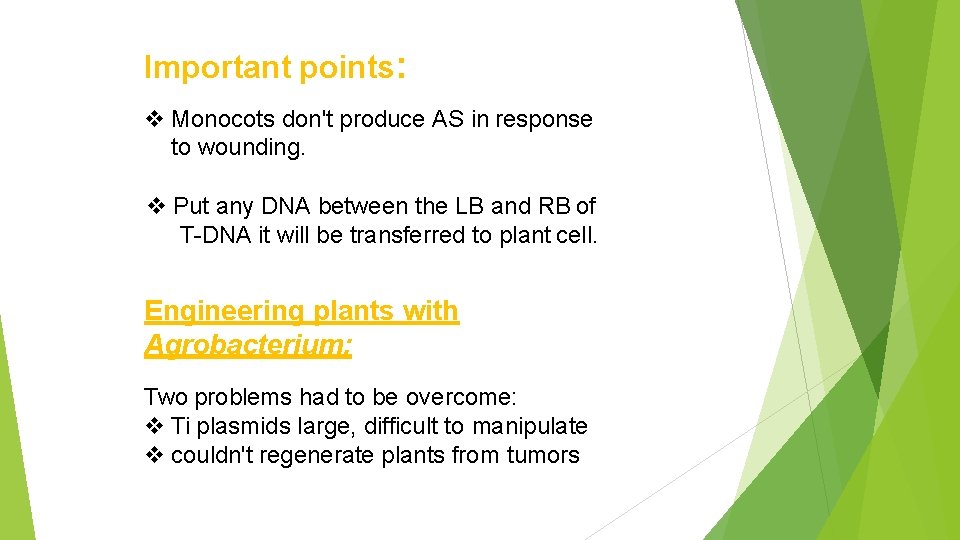 Important points:

❖ Monocots don't produce AS in response to wounding.

❖ Put any DNA between the LB and RB of T-DNA it will be transferred to plant cell.

Engineering plants with Agrobacterium:

Two problems had to be overcome:
❖ Ti plasmids large, difficult to manipulate
❖ couldn't regenerate plants from tumors